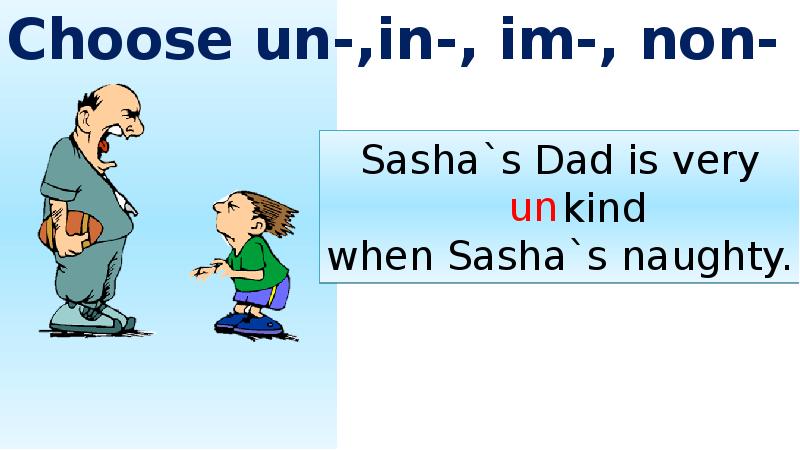 Choose un-,in-, im-, non-

Sasha`s Dad is very unkind when Sasha`s naughty.